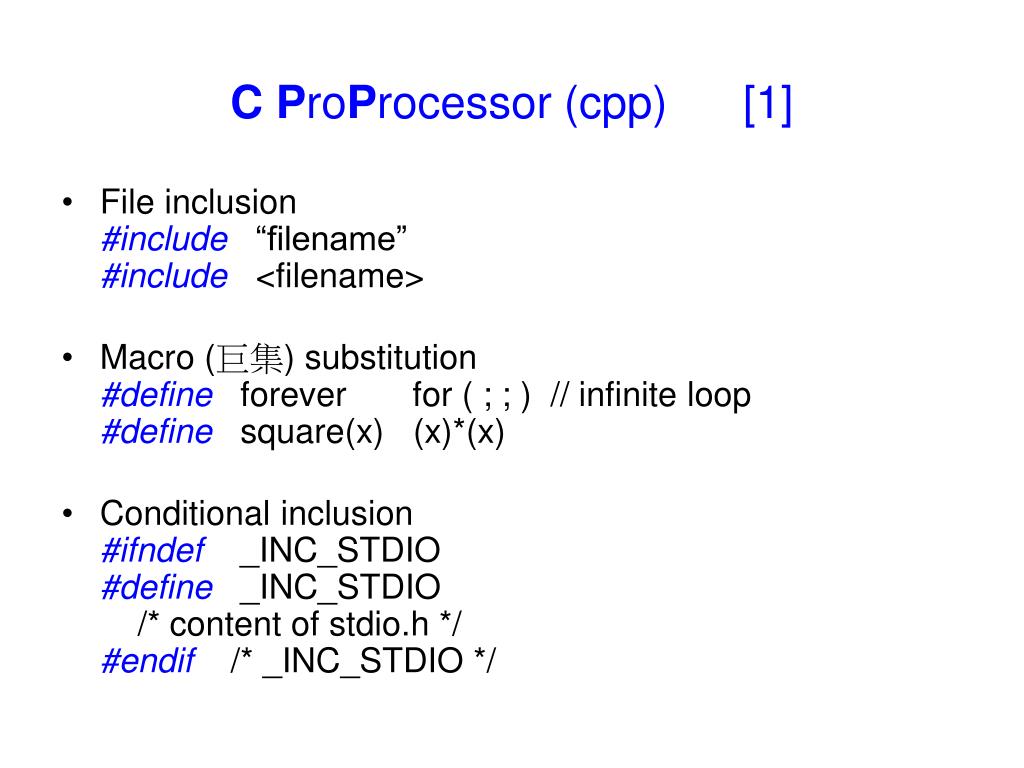 C ProProcessor (cpp) [1]

• File inclusion
#include “filename”
#include <filename>

• Macro (巨集) substitution
#define forever for ( ; ; ) // infinite loop
#define square(x) (x)*(x)

• Conditional inclusion
#ifndef _INC_STDIO
#define _INC_STDIO
/* content of stdio.h */
#endif /* _INC_STDIO */